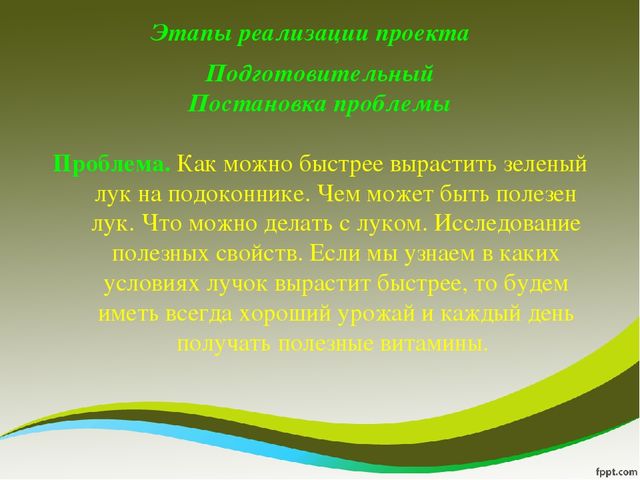 Этапы реализации проекта

Подготовительный
Постановка проблемы

Проблема. Как можно быстрее вырастить зеленый лук на подоконнике. Чем может быть полезен лук. Что можно делать с луком. Исследование полезных свойств. Если мы узнаем в каких условиях лучок вырастит быстрее, то будем иметь всегда хороший урожай и каждый день получать полезные витамины.

fppt.com